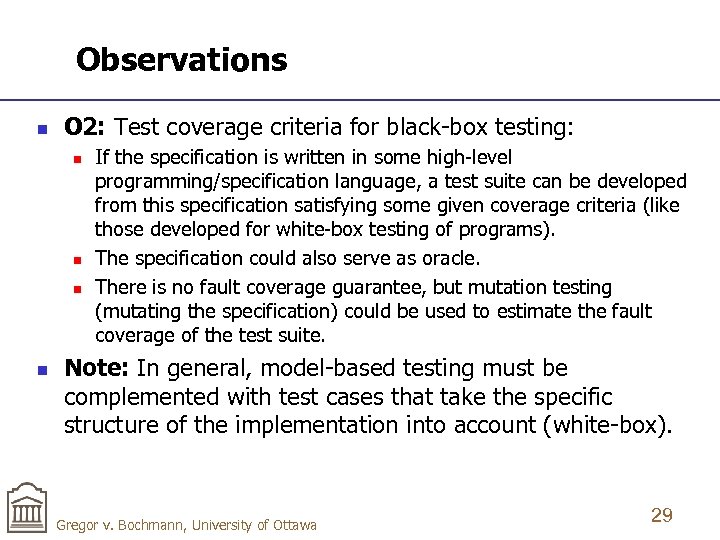 Observations

O2: Test coverage criteria for black-box testing:

If the specification is written in some high-level programming/specification language, a test suite can be developed from this specification satisfying some given coverage criteria (like those developed for white-box testing of programs).

The specification could also serve as oracle.

There is no fault coverage guarantee, but mutation testing (mutating the specification) could be used to estimate the fault coverage of the test suite.

Note: In general, model-based testing must be complemented with test cases that take the specific structure of the implementation into account (white-box).

Gregor v. Bochmann, University of Ottawa

29